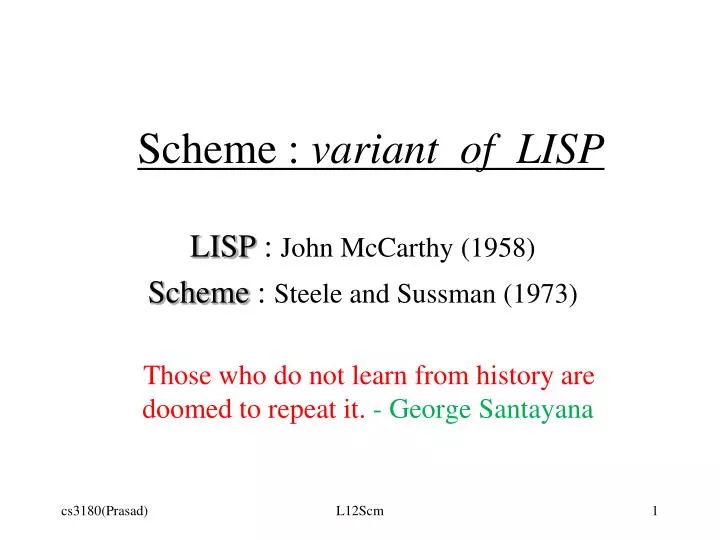 Scheme : variant of LISP

LISP : John McCarthy (1958)

Scheme : Steele and Sussman (1973)

Those who do not learn from history are doomed to repeat it. - George Santayana

cs3180(Prasad)

L12Scm

1